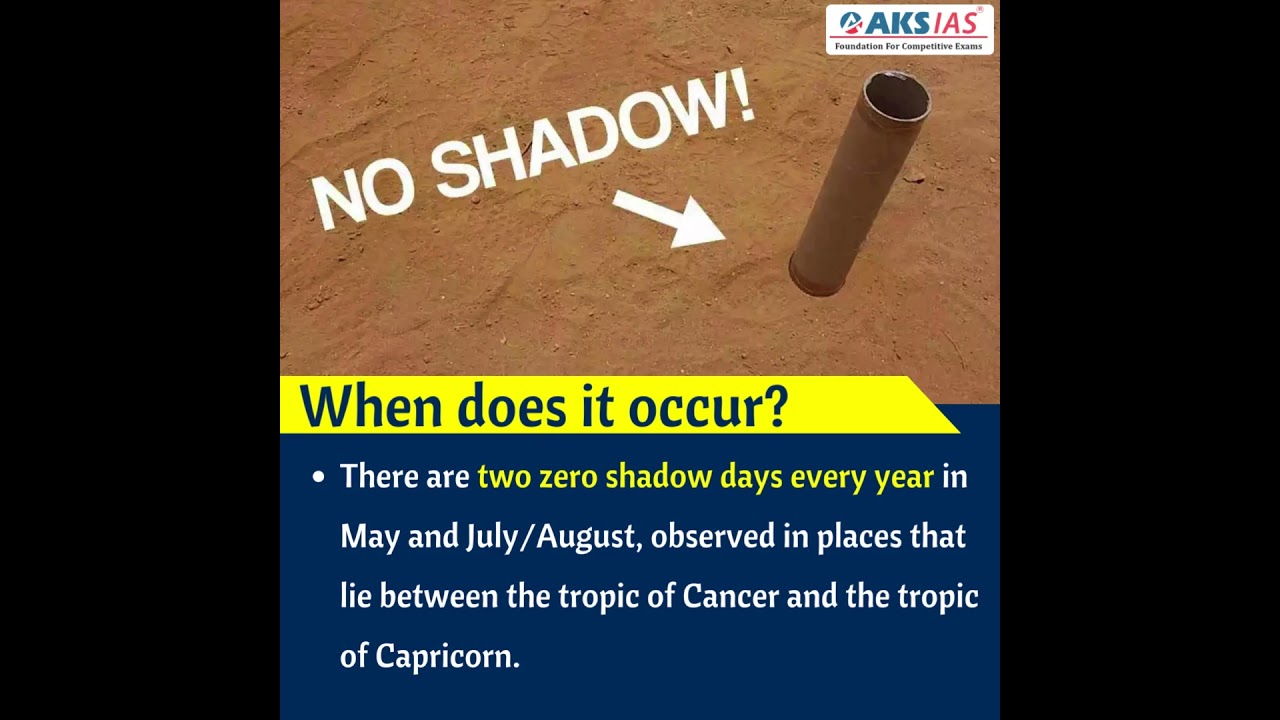 AKS IAS®
Foundation For Competitive Exams

NO SHADOW!

When does it occur?

• There are two zero shadow days every year in May and July/August, observed in places that lie between the tropic of Cancer and the tropic of Capricorn.